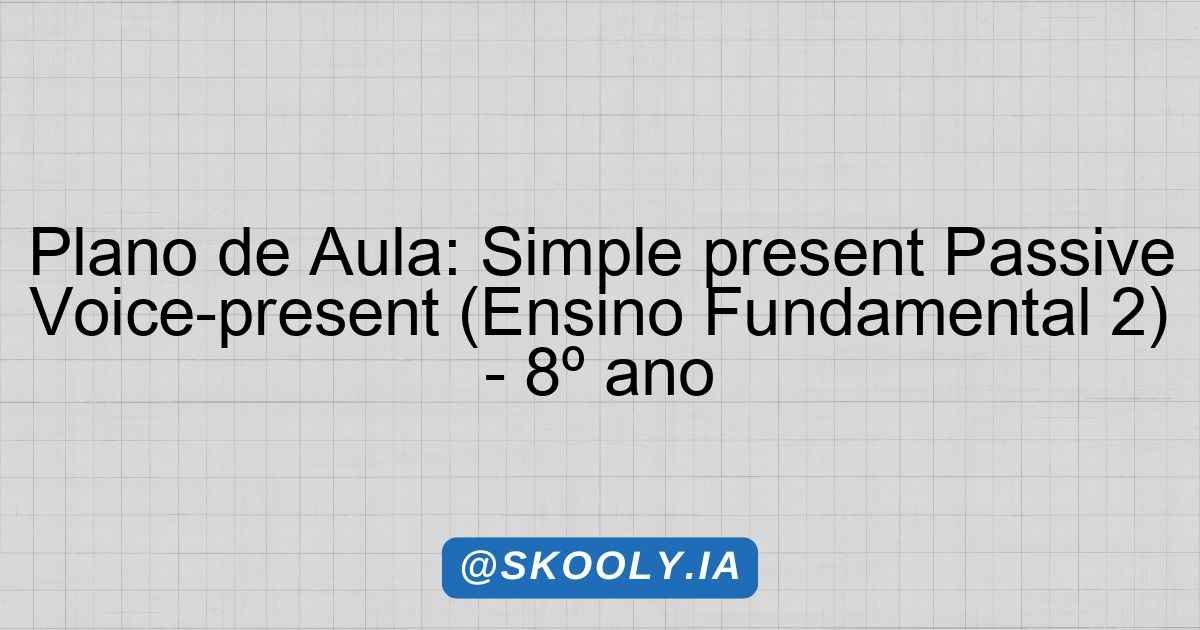 Plano de Aula: Simple present Passive Voice-present (Ensino Fundamental 2) - 8º ano

@SKOOLY.IA